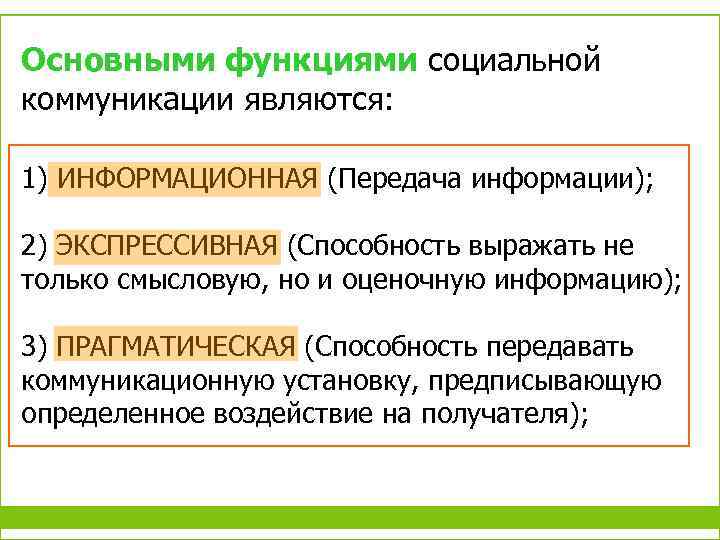 Основными функциями социальной коммуникации являются:

1) ИНФОРМАЦИОННАЯ (Передача информации);

2) ЭКСПРЕССИВНАЯ (Способность выражать не только смысловую, но и оценочную информацию);

3) ПРАГМАТИЧЕСКАЯ (Способность передавать коммуникационную установку, предписывающую определенное воздействие на получателя);